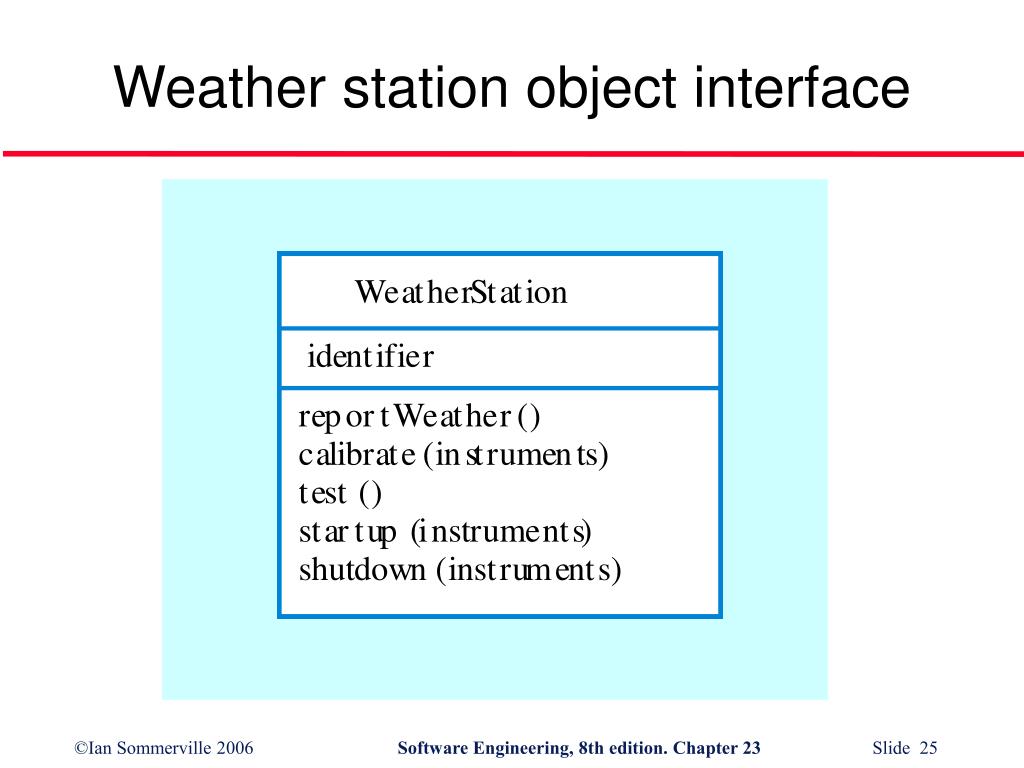 Weather station object interface

WeatherStation

identifier

reportWeather ()
calibrate (instruments)
test ()
startup (instruments)
shutdown (instruments)

©Ian Sommerville 2006

Software Engineering, 8th edition. Chapter 23

Slide 25